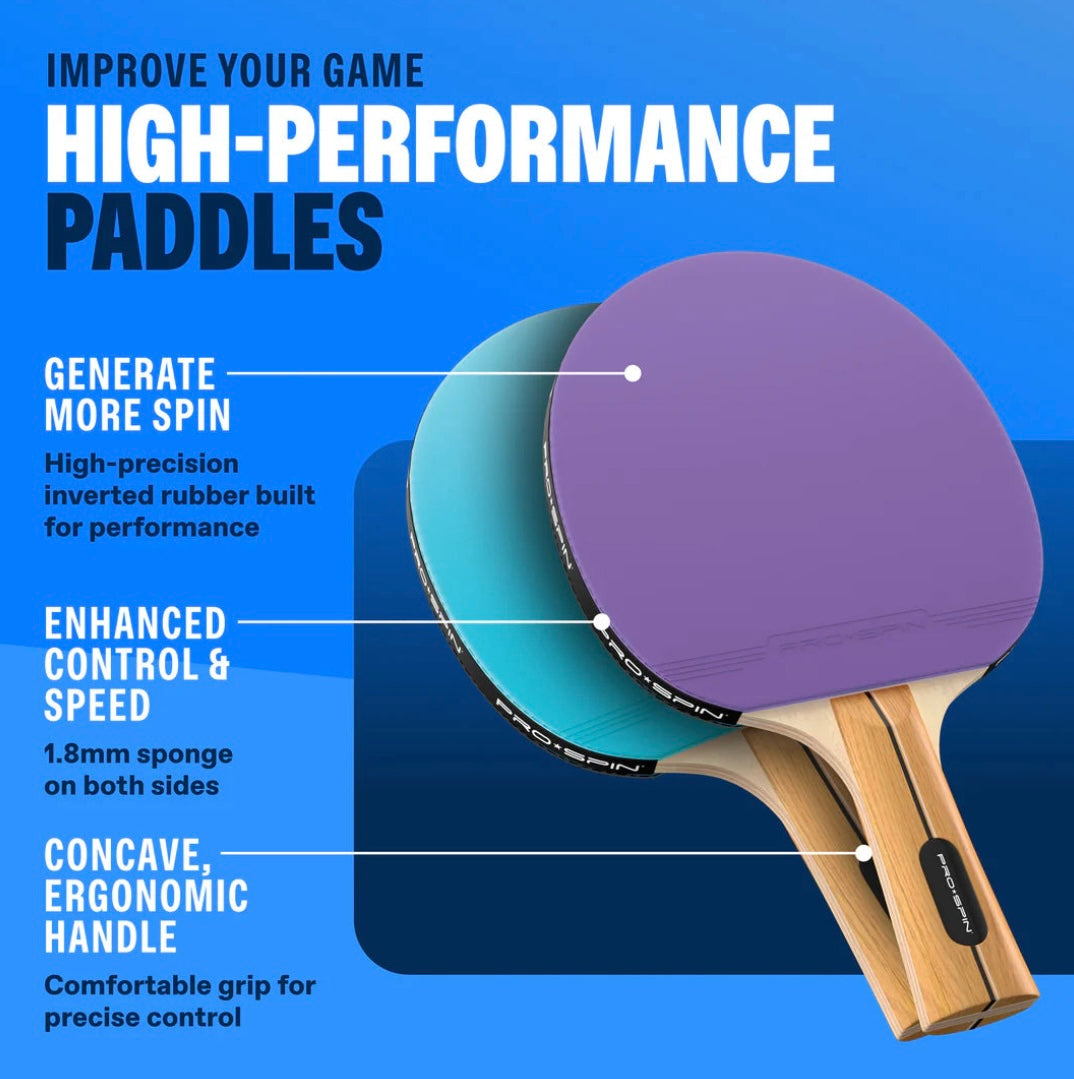 IMPROVE YOUR GAME
HIGH-PERFORMANCE PADDLES

GENERATE MORE SPIN
High-precision inverted rubber built for performance

ENHANCED CONTROL & SPEED
1.8mm sponge on both sides

CONCAVE, ERGONOMIC HANDLE
Comfortable grip for precise control

PRO•SPIN
PRO•SPIN
PRO•SPIN
PRO•SPIN
PRO•SPIN